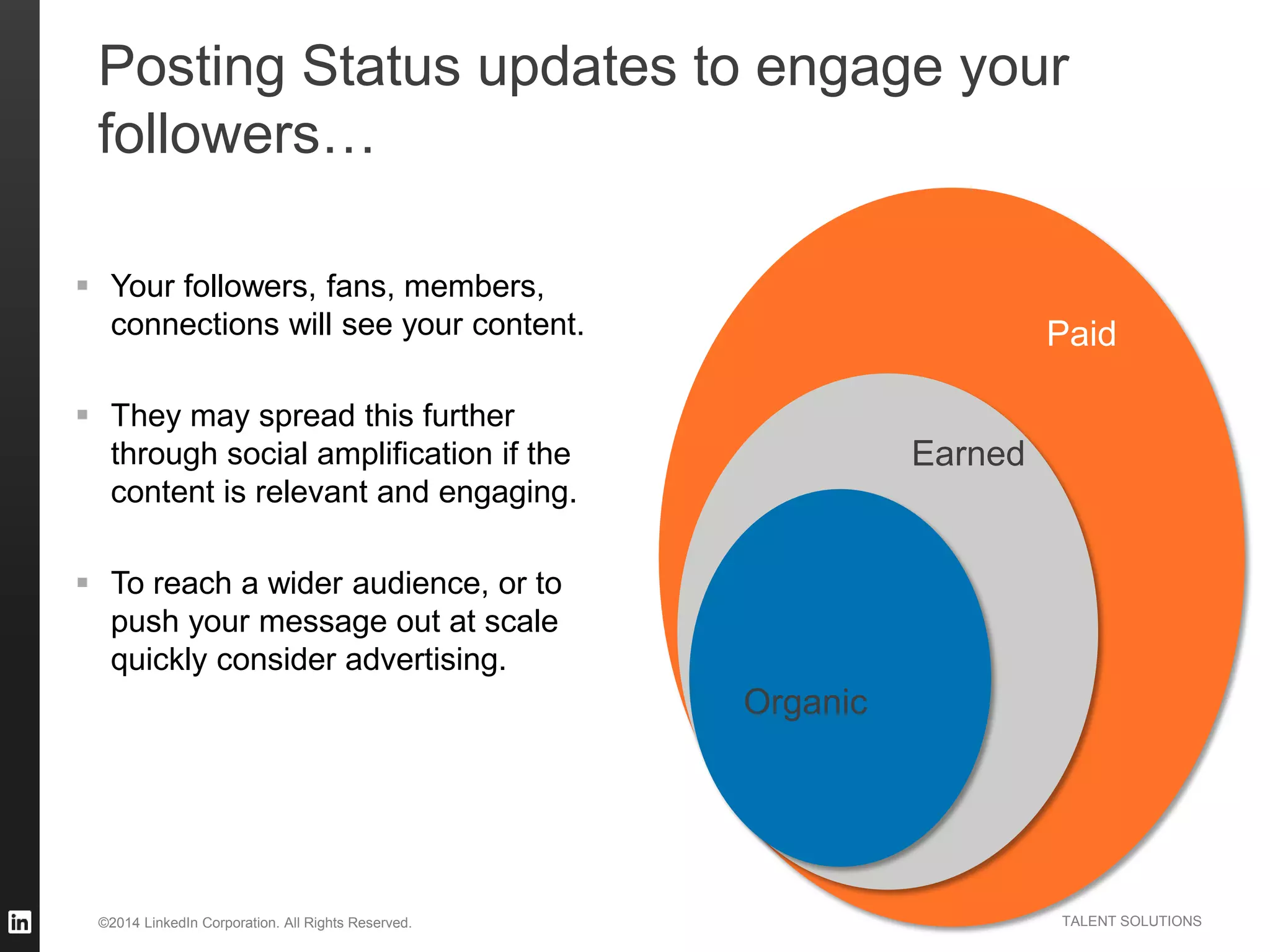 Posting Status updates to engage your followers…

▪ Your followers, fans, members, connections will see your content.

▪ They may spread this further through social amplification if the content is relevant and engaging.

▪ To reach a wider audience, or to push your message out at scale quickly consider advertising.

Paid

Earned

Organic

in

©2014 LinkedIn Corporation. All Rights Reserved.

TALENT SOLUTIONS